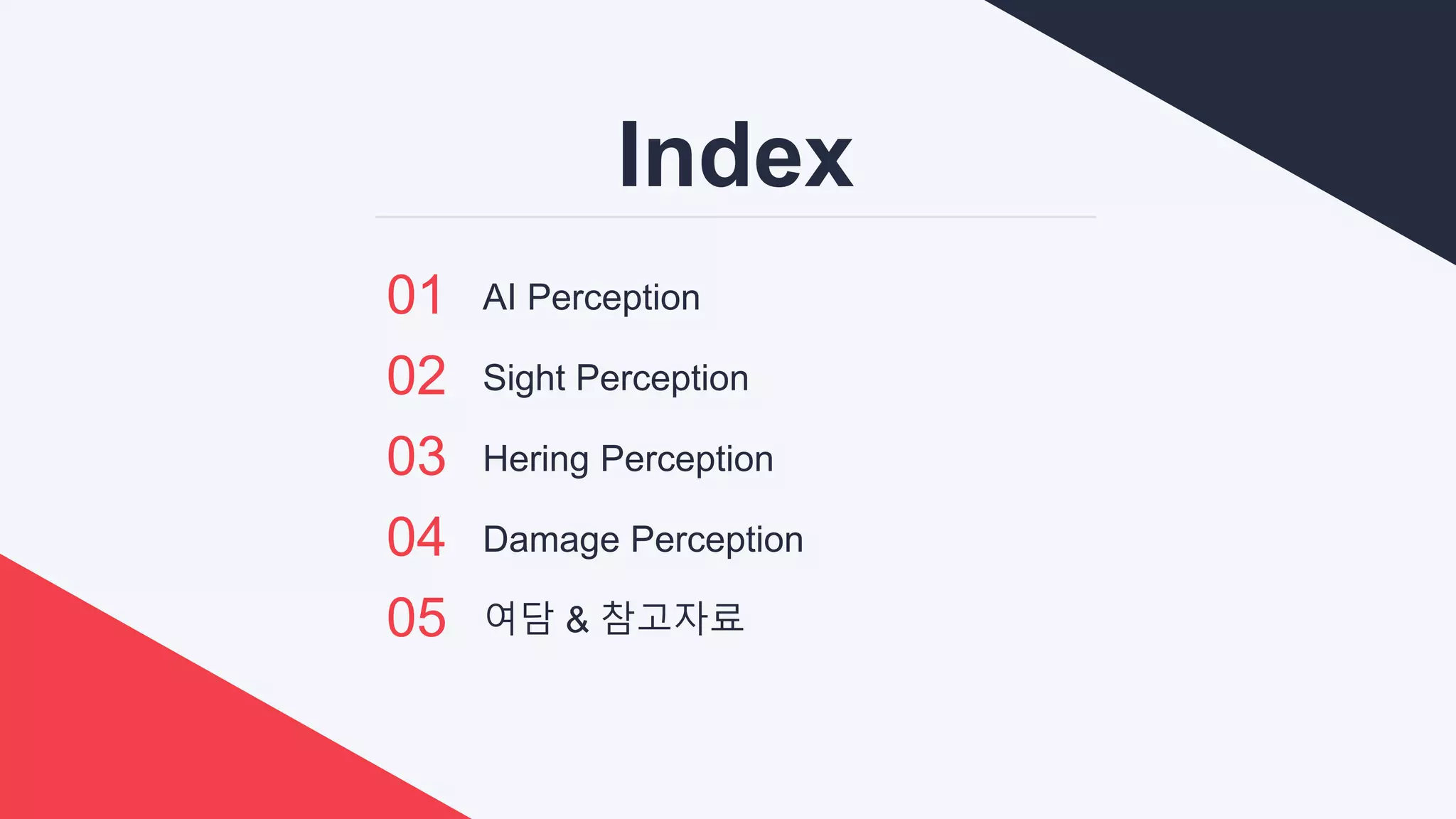 Index

01 AI Perception

02 Sight Perception

03 Hering Perception

04 Damage Perception

05 여담 & 참고자료